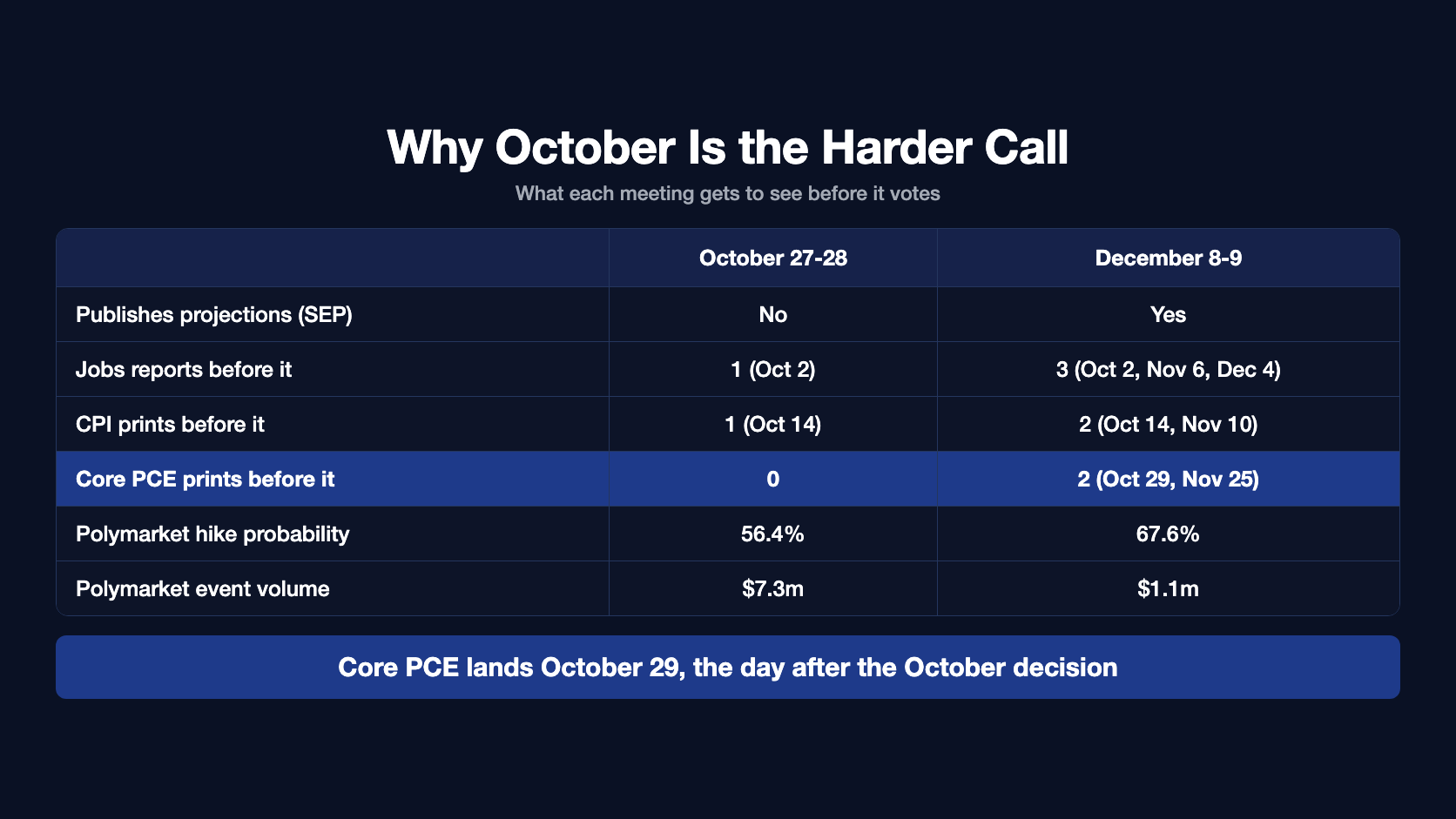 Why October Is the Harder Call

What each meeting gets to see before it votes

| | October 27-28 | December 8-9 |
|---|---|---|
| Publishes projections (SEP) | No | Yes |
| Jobs reports before it | 1 (Oct 2) | 3 (Oct 2, Nov 6, Dec 4) |
| CPI prints before it | 1 (Oct 14) | 2 (Oct 14, Nov 10) |
| Core PCE prints before it | 0 | 2 (Oct 29, Nov 25) |
| Polymarket hike probability | 56.4% | 67.6% |
| Polymarket event volume | \$7.3m | \$1.1m |

Core PCE lands October 29, the day after the October decision